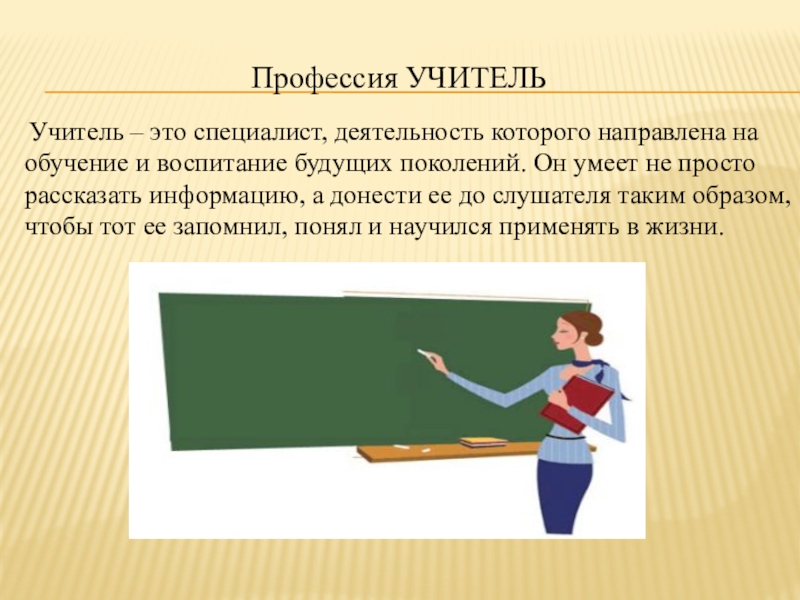 Профессия УЧИТЕЛЬ

Учитель – это специалист, деятельность которого направлена на обучение и воспитание будущих поколений. Он умеет не просто рассказать информацию, а донести ее до слушателя таким образом, чтобы тот ее запомнил, понял и научился применять в жизни.